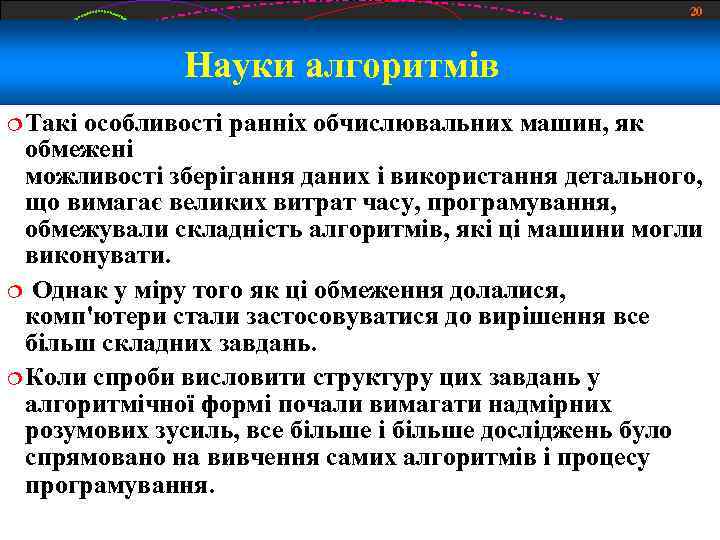 20

Науки алгоритмів

Такі особливості ранніх обчислювальних машин, як обмежені можливості зберігання даних і використання детального, що вимагає великих витрат часу, програмування, обмежували складність алгоритмів, які ці машини могли виконувати.

Однак у міру того як ці обмеження долалися, комп'ютери стали застосовуватися до вирішення все більш складних завдань.

Коли спроби висловити структуру цих завдань у алгоритмічної формі почали вимагати надмірних розумових зусиль, все більше і більше досліджень було спрямовано на вивчення самих алгоритмів і процесу програмування.